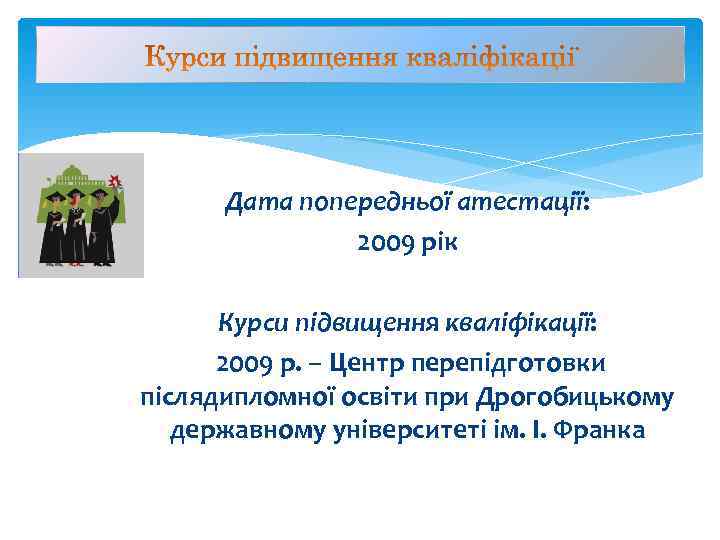 Курси підвищення кваліфікації

Дата попередньої атестації:
2009 рік

Курси підвищення кваліфікації:
2009 р. – Центр перепідготовки післядипломної освіти при Дрогобицькому державному університеті ім. І. Франка